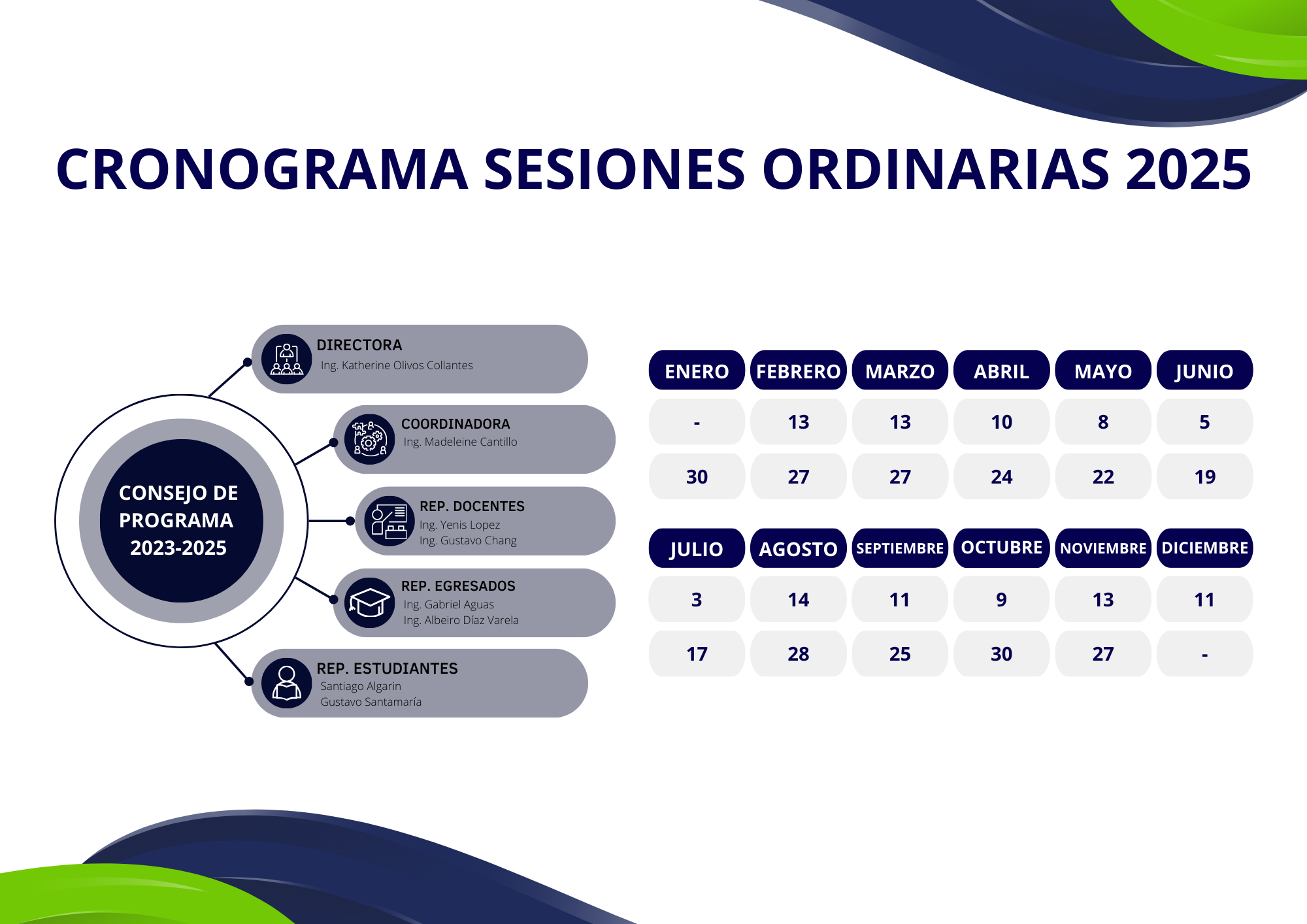 CRONOGRAMA SESIONES ORDINARIAS 2025

CONSEJO DE PROGRAMA 2023-2025

DIRECTORA
Ing. Katherine Olivos Collantes

COORDINADORA
Ing. Madeleine Cantillo

REP. DOCENTES
Ing. Yenis Lopez
Ing. Gustavo Chang

REP. EGRESADOS
Ing. Gabriel Aguas
Ing. Albeiro Díaz Varela

REP. ESTUDIANTES
Santiago Algarin
Gustavo Santamaría

| ENERO | FEBRERO | MARZO | ABRIL | MAYO | JUNIO |
|---|---|---|---|---|---|
| - | 13 | 13 | 10 | 8 | 5 |
| 30 | 27 | 27 | 24 | 22 | 19 |

| JULIO | AGOSTO | SEPTIEMBRE | OCTUBRE | NOVIEMBRE | DICIEMBRE |
|---|---|---|---|---|---|
| 3 | 14 | 11 | 9 | 13 | 11 |
| 17 | 28 | 25 | 30 | 27 | - |